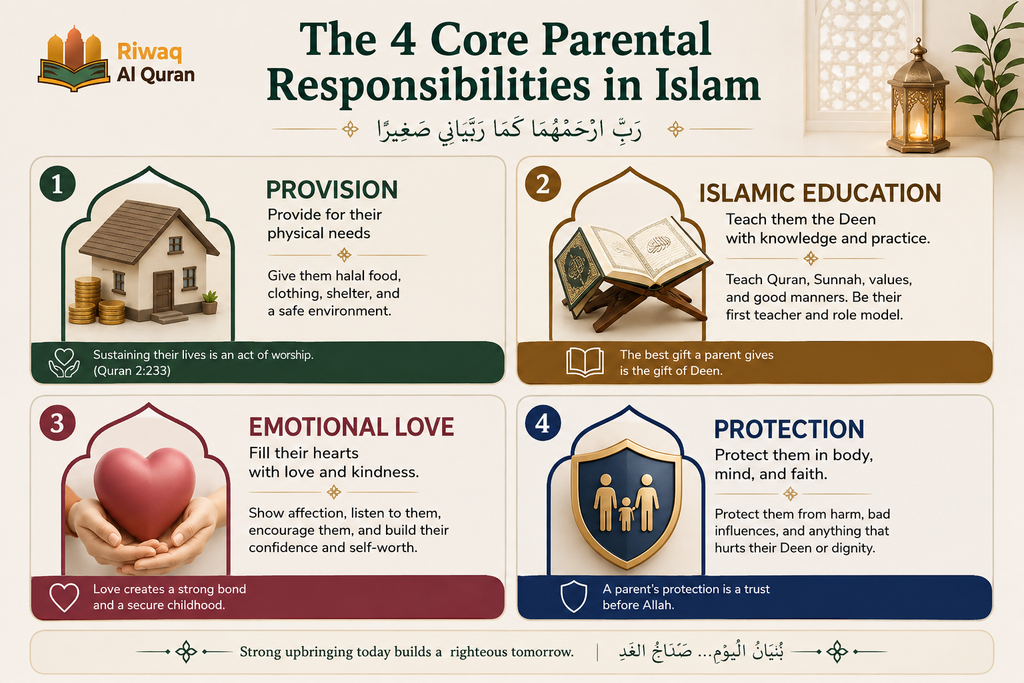 Riwaq Al Quran

The 4 Core Parental Responsibilities in Islam

رَبِّ ارْحَمْهُمَا كَمَا رَبَّيَانِي صَغِيرًا

1
PROVISION
Provide for their physical needs

Give them halal food, clothing, shelter, and a safe environment.

Sustaining their lives is an act of worship. (Quran 2:233)

2
ISLAMIC EDUCATION
Teach them the Deen with knowledge and practice.

Teach Quran, Sunnah, values, and good manners. Be their first teacher and role model.

The best gift a parent gives is the gift of Deen.

3
EMOTIONAL LOVE
Fill their hearts with love and kindness.

Show affection, listen to them, encourage them, and build their confidence and self-worth.

Love creates a strong bond and a secure childhood.

4
PROTECTION
Protect them in body, mind, and faith.

Protect them from harm, bad influences, and anything that hurts their Deen or dignity.

A parent's protection is a trust before Allah.

Strong upbringing today builds a righteous tomorrow. | بُنْيَانُ الْيَوْمِ... صَنَاعُ الْغَدِ